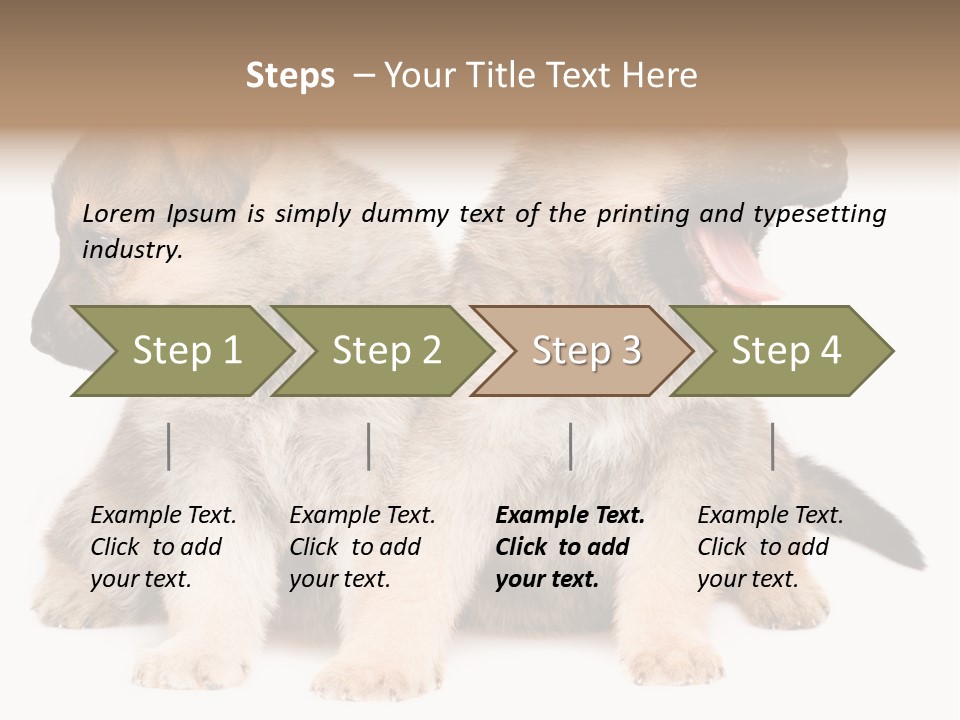 Steps – Your Title Text Here

Lorem Ipsum is simply dummy text of the printing and typesetting industry.

Step 1

Step 2

Step 3

Step 4

Example Text. Click to add your text.

Example Text. Click to add your text.

Example Text. Click to add your text.

Example Text. Click to add your text.